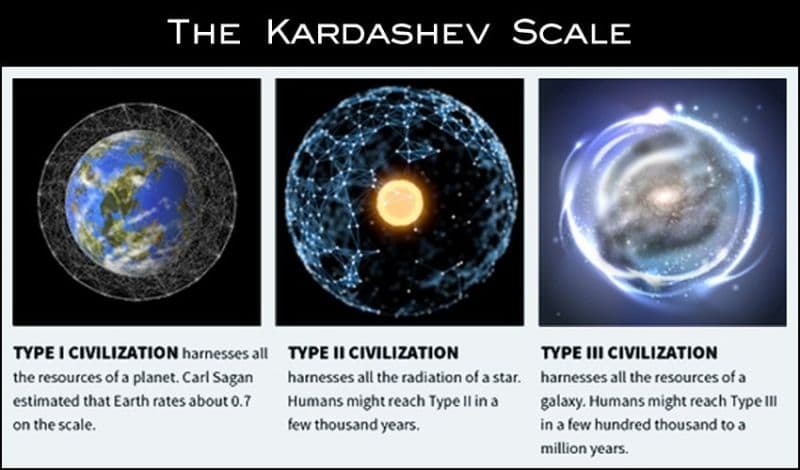 THE KARDASHEV SCALE

TYPE I CIVILIZATION harnesses all the resources of a planet. Carl Sagan estimated that Earth rates about 0.7 on the scale.

TYPE II CIVILIZATION harnesses all the radiation of a star. Humans might reach Type II in a few thousand years.

TYPE III CIVILIZATION harnesses all the resources of a galaxy. Humans might reach Type III in a few hundred thousand to a million years.